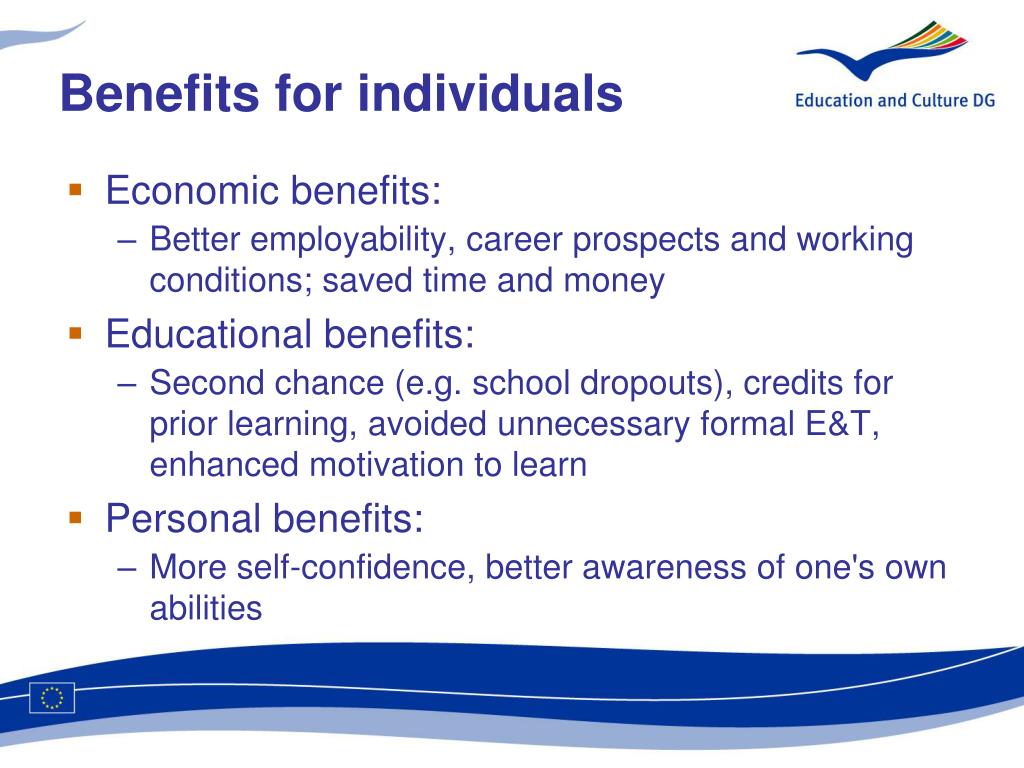 Benefits for individuals

Education and Culture DG

▪ Economic benefits:
– Better employability, career prospects and working conditions; saved time and money

▪ Educational benefits:
– Second chance (e.g. school dropouts), credits for prior learning, avoided unnecessary formal E&T, enhanced motivation to learn

▪ Personal benefits:
– More self-confidence, better awareness of one's own abilities